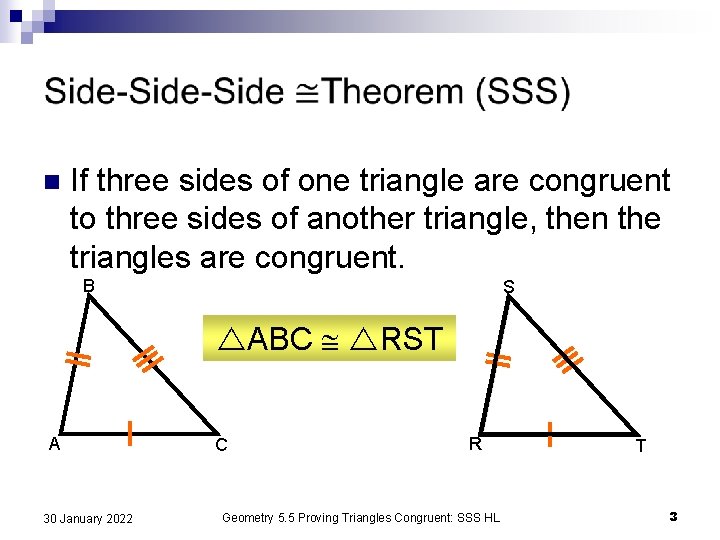 Side-Side-Side $\cong$Theorem (SSS)

If three sides of one triangle are congruent to three sides of another triangle, then the triangles are congruent.

B

A

C

$\triangle ABC \cong \triangle RST$

S

R

T

30 January 2022

Geometry 5.5 Proving Triangles Congruent: SSS HL

3